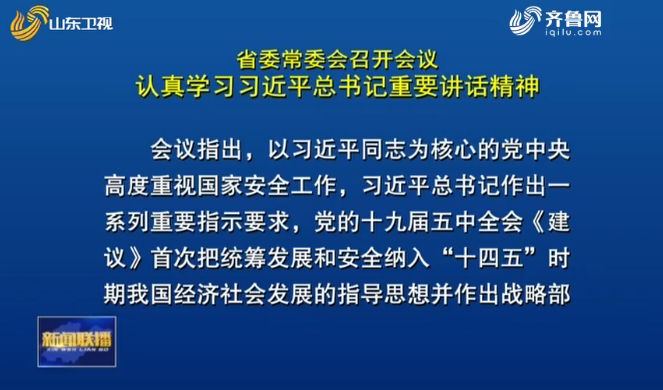 山东卫视

齐鲁网
iqilu.com

省委常委会召开会议
认真学习习近平总书记重要讲话精神

会议指出，以习近平同志为核心的党中央高度重视国家安全工作，习近平总书记作出一系列重要指示要求，党的十九届五中全会《建议》首次把统筹发展和安全纳入“十四五”时期我国经济社会发展的指导思想并作出战略部

新闻联播
XIN WEN LIAN BO